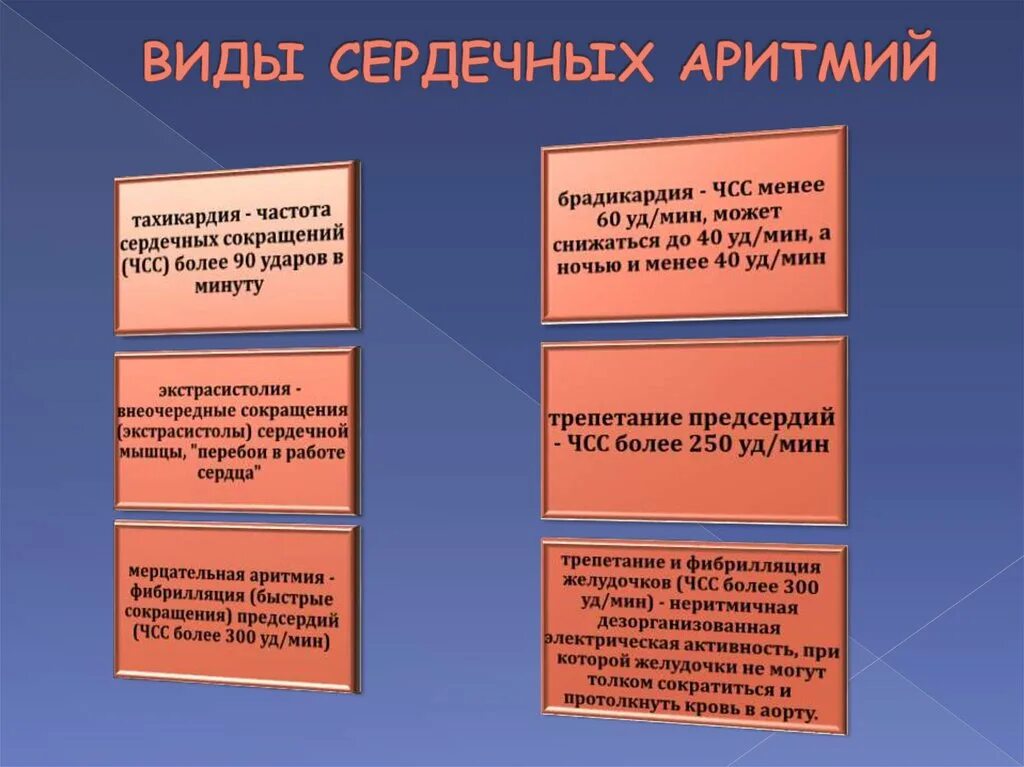 ВИДЫ СЕРДЕЧНЫХ АРИТМИЙ

тахикардия - частота сердечных сокращений (ЧСС) более 90 ударов в минуту

экстрасистолия - внеочередные сокращения (экстрасистолы) сердечной мышцы, "перебои в работе сердца"

мерцательная аритмия - фибрилляция (быстрые сокращения) предсердий (ЧСС более 300 уд/мин)

брадикардия - ЧСС менее 60 уд/мин, может снижаться до 40 уд/мин, а ночью и менее 40 уд/мин

трепетание предсердий - ЧСС более 250 уд/мин

трепетание и фибрилляция желудочков (ЧСС более 300 уд/мин) - неритмичная дезорганизованная электрическая активность, при которой желудочки не могут толком сократиться и протолкнуть кровь в аорту.